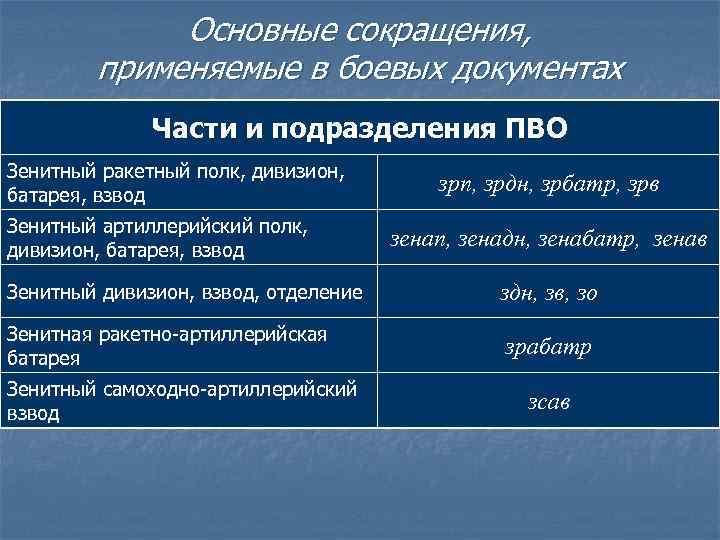 Основные сокращения, применяемые в боевых документах

| Части и подразделения ПВО | |
|---|---|
| Зенитный ракетный полк, дивизион, батарея, взвод | зрп, зрдн, зрбатр, зрв |
| Зенитный артиллерийский полк, дивизион, батарея, взвод | зенап, зенадн, зенабатр, зенав |
| Зенитный дивизион, взвод, отделение | здн, зв, зо |
| Зенитная ракетно-артиллерийская батарея | зрабатр |
| Зенитный самоходно-артиллерийский взвод | зсав |